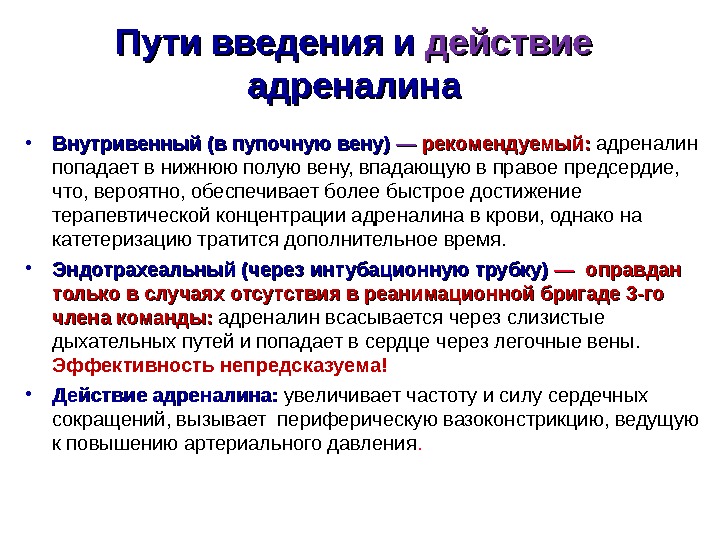 Пути введения и действие адреналина

• Внутривенный (в пупочную вену) — рекомендуемый: адреналин попадает в нижнюю полую вену, впадающую в правое предсердие, что, вероятно, обеспечивает более быстрое достижение терапевтической концентрации адреналина в крови, однако на катетеризацию тратится дополнительное время.

• Эндотрахеальный (через интубационную трубку) — оправдан только в случаях отсутствия в реанимационной бригаде 3-го члена команды: адреналин всасывается через слизистые дыхательных путей и попадает в сердце через легочные вены. Эффективность непредсказуема!

• Действие адреналина: увеличивает частоту и силу сердечных сокращений, вызывает периферическую вазоконстрикцию, ведущую к повышению артериального давления.